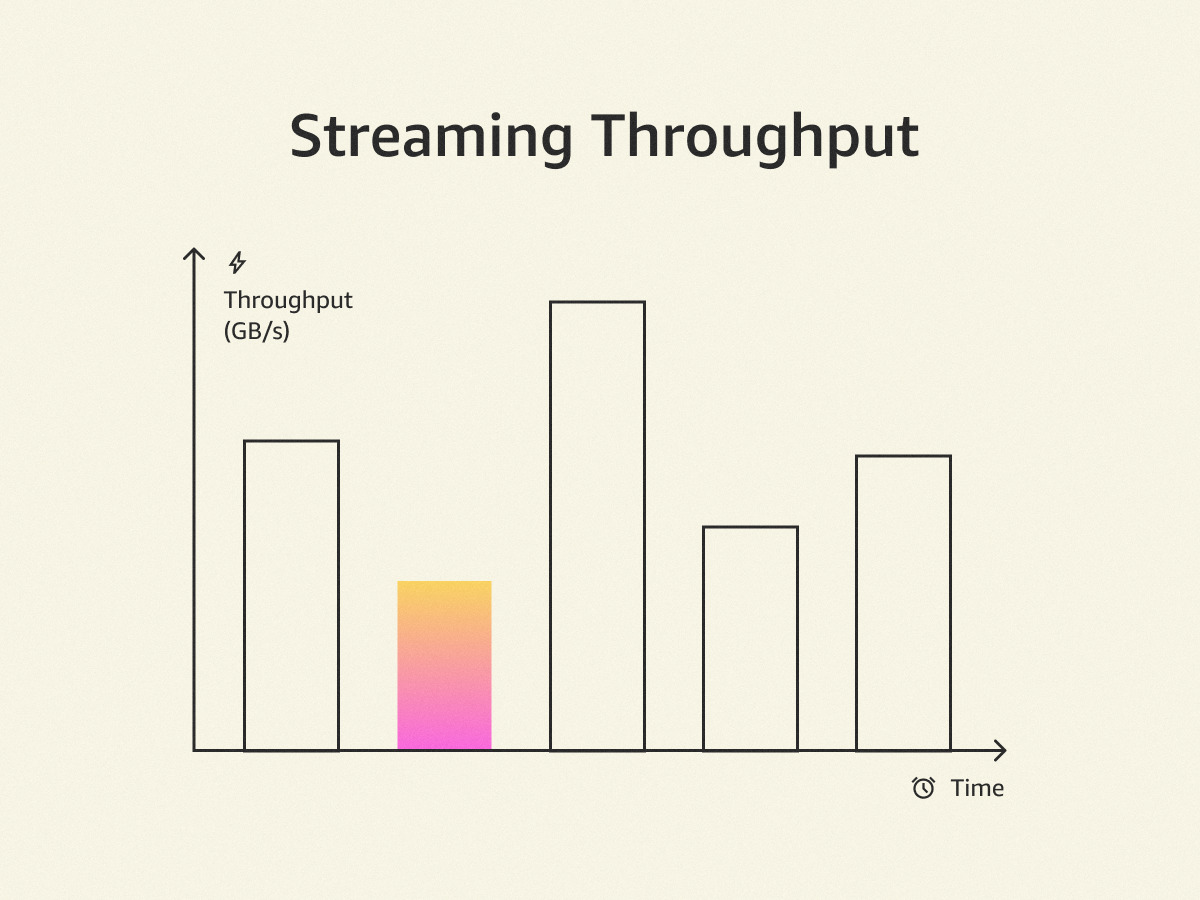 Streaming Throughput

Throughput
(GB/s)

Time